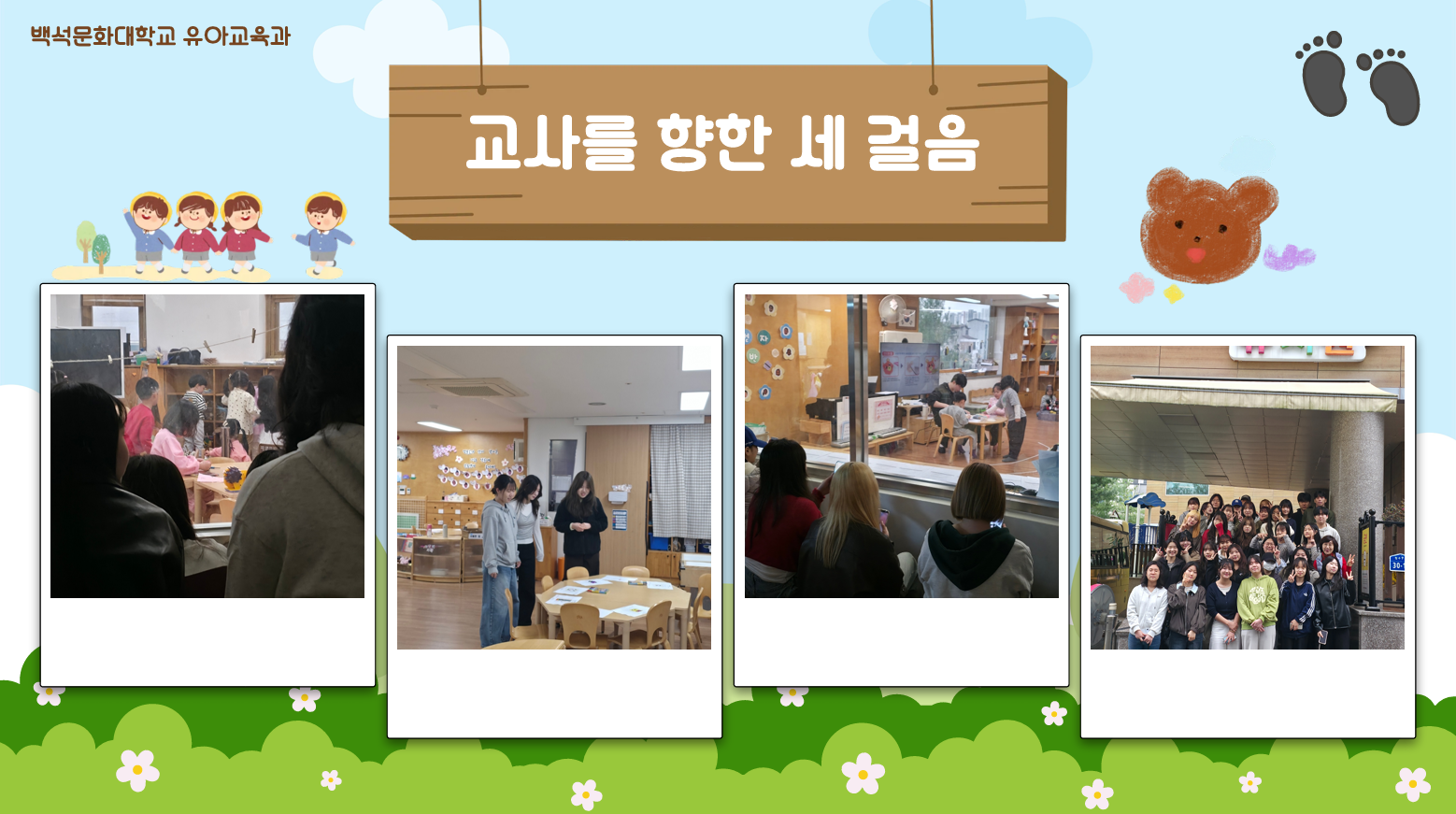 백석문화대학교 유아교육과

교사를 향한 세 걸음